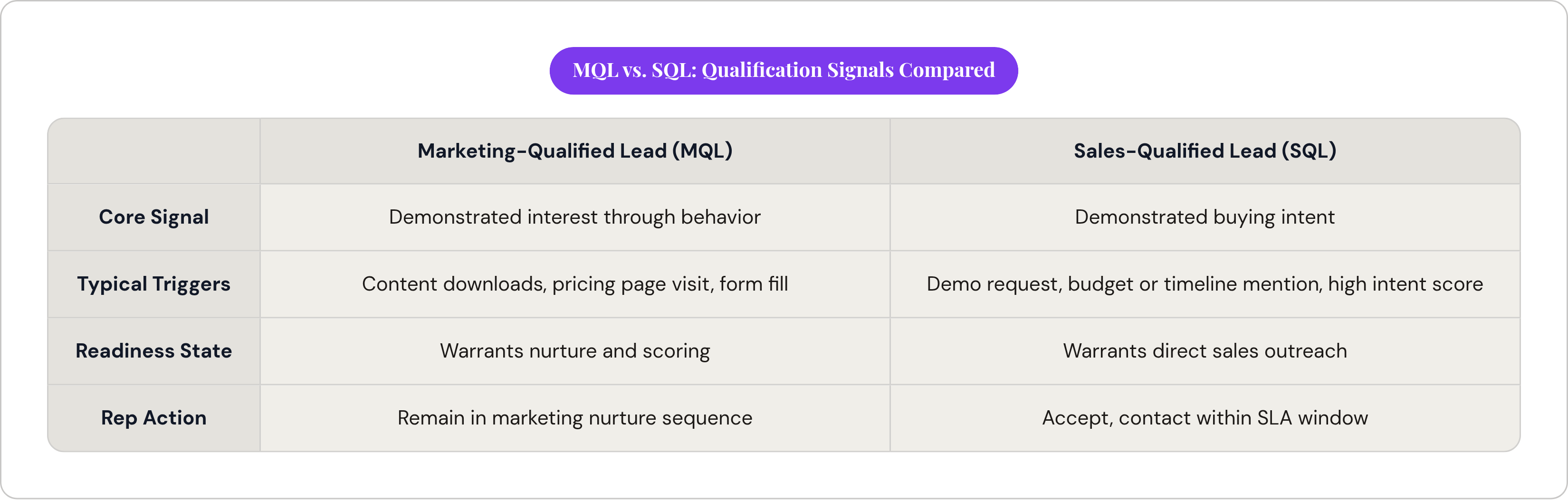 MQL vs. SQL: Qualification Signals Compared

| | Marketing-Qualified Lead (MQL) | Sales-Qualified Lead (SQL) |
|---|---|---|
| Core Signal | Demonstrated interest through behavior | Demonstrated buying intent |
| Typical Triggers | Content downloads, pricing page visit, form fill | Demo request, budget or timeline mention, high intent score |
| Readiness State | Warrants nurture and scoring | Warrants direct sales outreach |
| Rep Action | Remain in marketing nurture sequence | Accept, contact within SLA window |